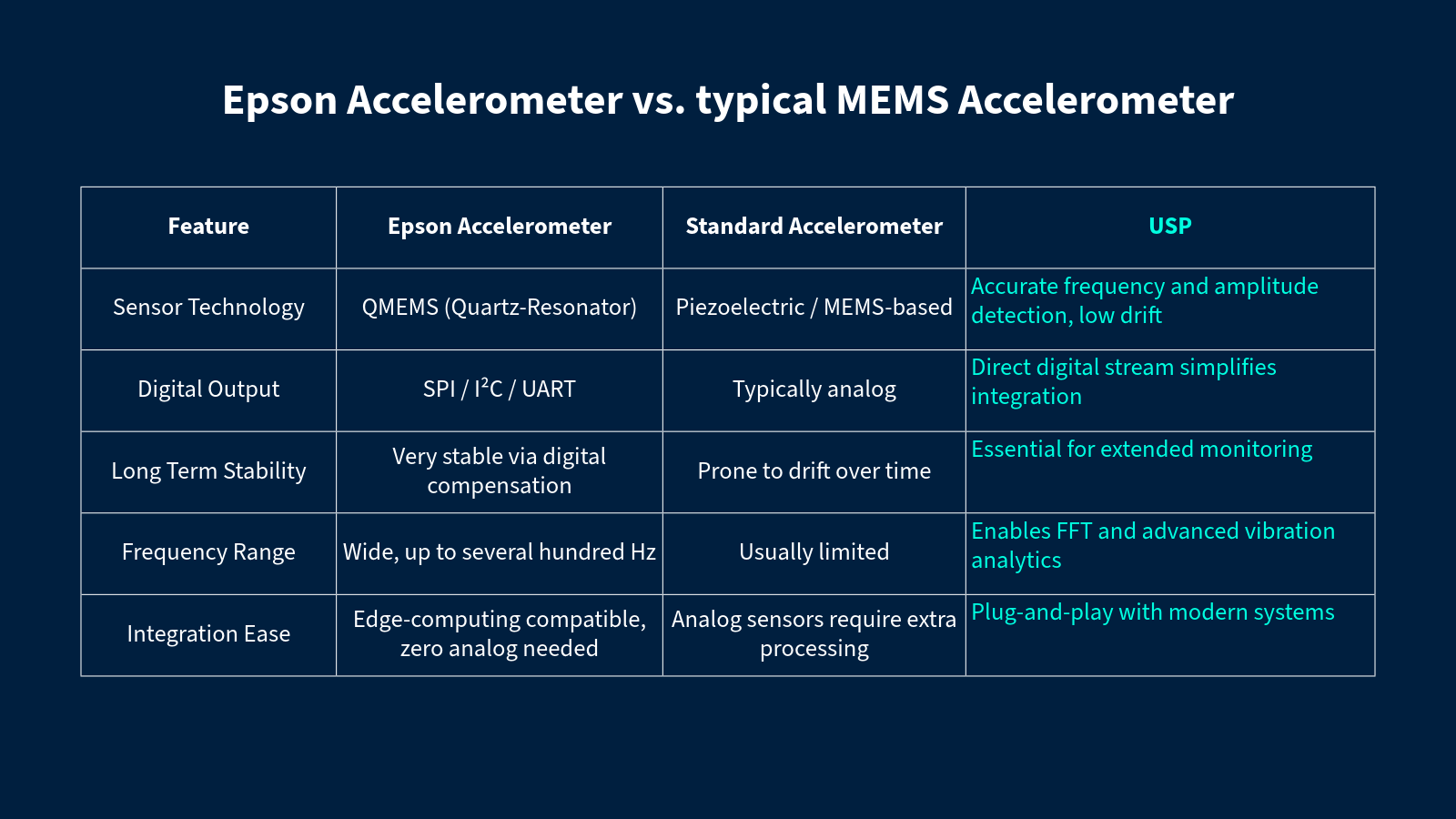 Epson Accelerometer vs. typical MEMS Accelerometer

| Feature | Epson Accelerometer | Standard Accelerometer | USP |
|---|---|---|---|
| Sensor Technology | QMEMS (Quartz-Resonator) | Piezoelectric / MEMS-based | Accurate frequency and amplitude detection, low drift |
| Digital Output | SPI / I²C / UART | Typically analog | Direct digital stream simplifies integration |
| Long Term Stability | Very stable via digital compensation | Prone to drift over time | Essential for extended monitoring |
| Frequency Range | Wide, up to several hundred Hz | Usually limited | Enables FFT and advanced vibration analytics |
| Integration Ease | Edge-computing compatible, zero analog needed | Analog sensors require extra processing | Plug-and-play with modern systems |